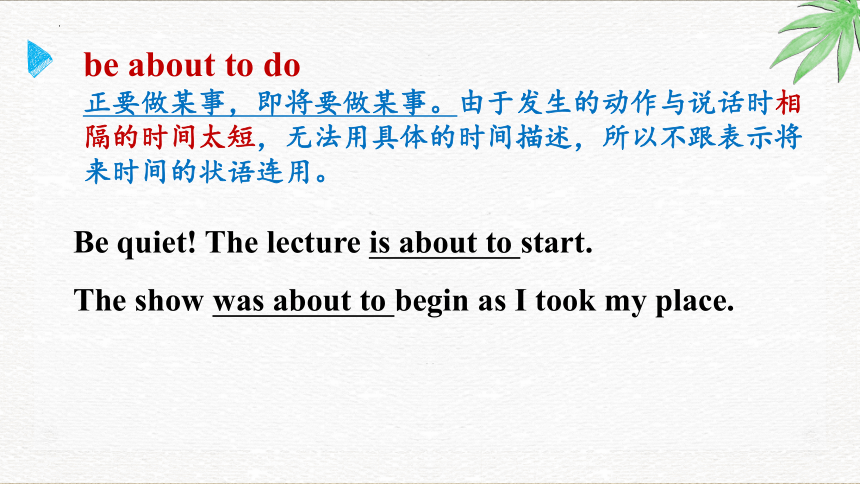 be about to do

正要做某事，即将要做某事。由于发生的动作与说话时相隔的时间太短，无法用具体的时间描述，所以不跟表示将来时间的状语连用。

Be quiet! The lecture is about to start.

The show was about to begin as I took my place.